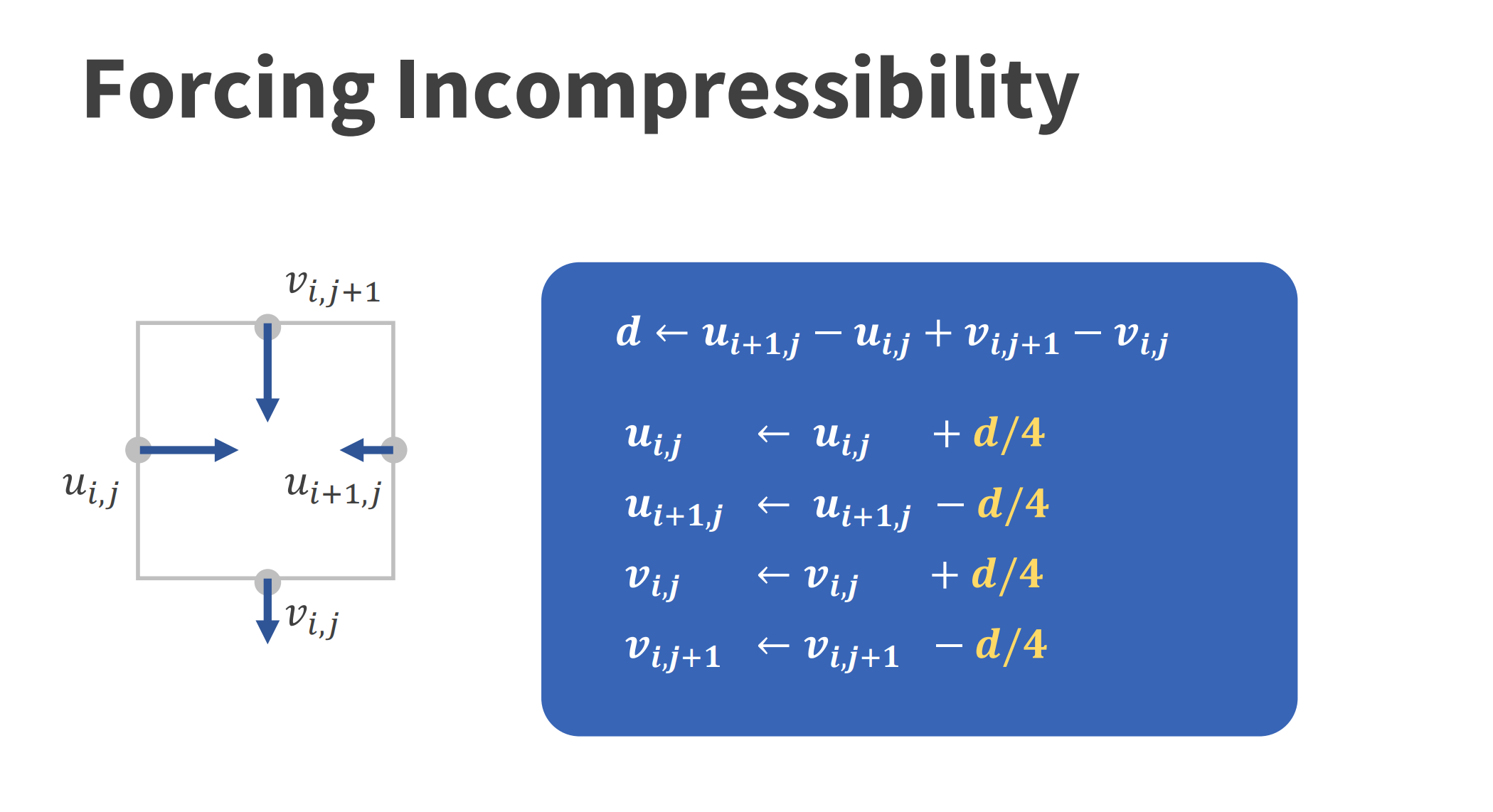 Forcing Incompressibility

$v_{i,j+1}$

$u_{i,j}$

$u_{i+1,j}$

$v_{i,j}$

$d \leftarrow u_{i+1,j} - u_{i,j} + v_{i,j+1} - v_{i,j}$

$u_{i,j} \leftarrow u_{i,j} + d/4$

$u_{i+1,j} \leftarrow u_{i+1,j} - d/4$

$v_{i,j} \leftarrow v_{i,j} + d/4$

$v_{i,j+1} \leftarrow v_{i,j+1} - d/4$